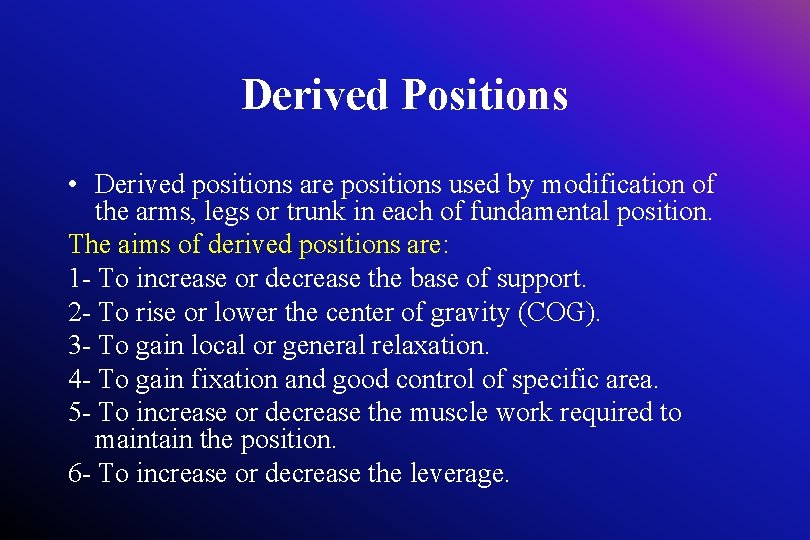 Derived Positions

• Derived positions are positions used by modification of the arms, legs or trunk in each of fundamental position.

The aims of derived positions are:

1- To increase or decrease the base of support.

2- To rise or lower the center of gravity (COG).

3- To gain local or general relaxation.

4- To gain fixation and good control of specific area.

5- To increase or decrease the muscle work required to maintain the position.

6- To increase or decrease the leverage.